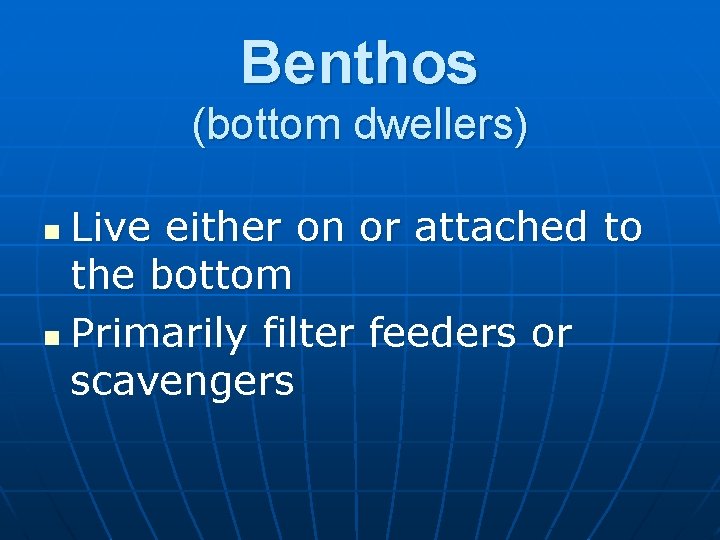 Benthos
(bottom dwellers)

- Live either on or attached to the bottom
- Primarily filter feeders or scavengers